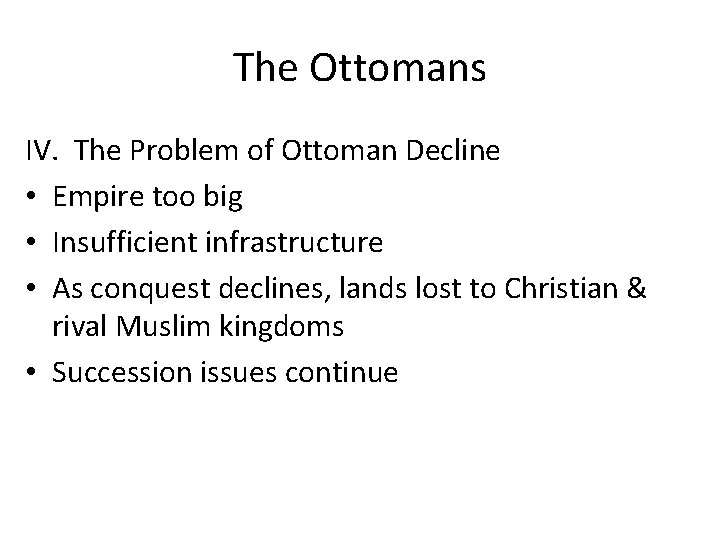 The Ottomans

IV. The Problem of Ottoman Decline

• Empire too big
• Insufficient infrastructure
• As conquest declines, lands lost to Christian & rival Muslim kingdoms
• Succession issues continue